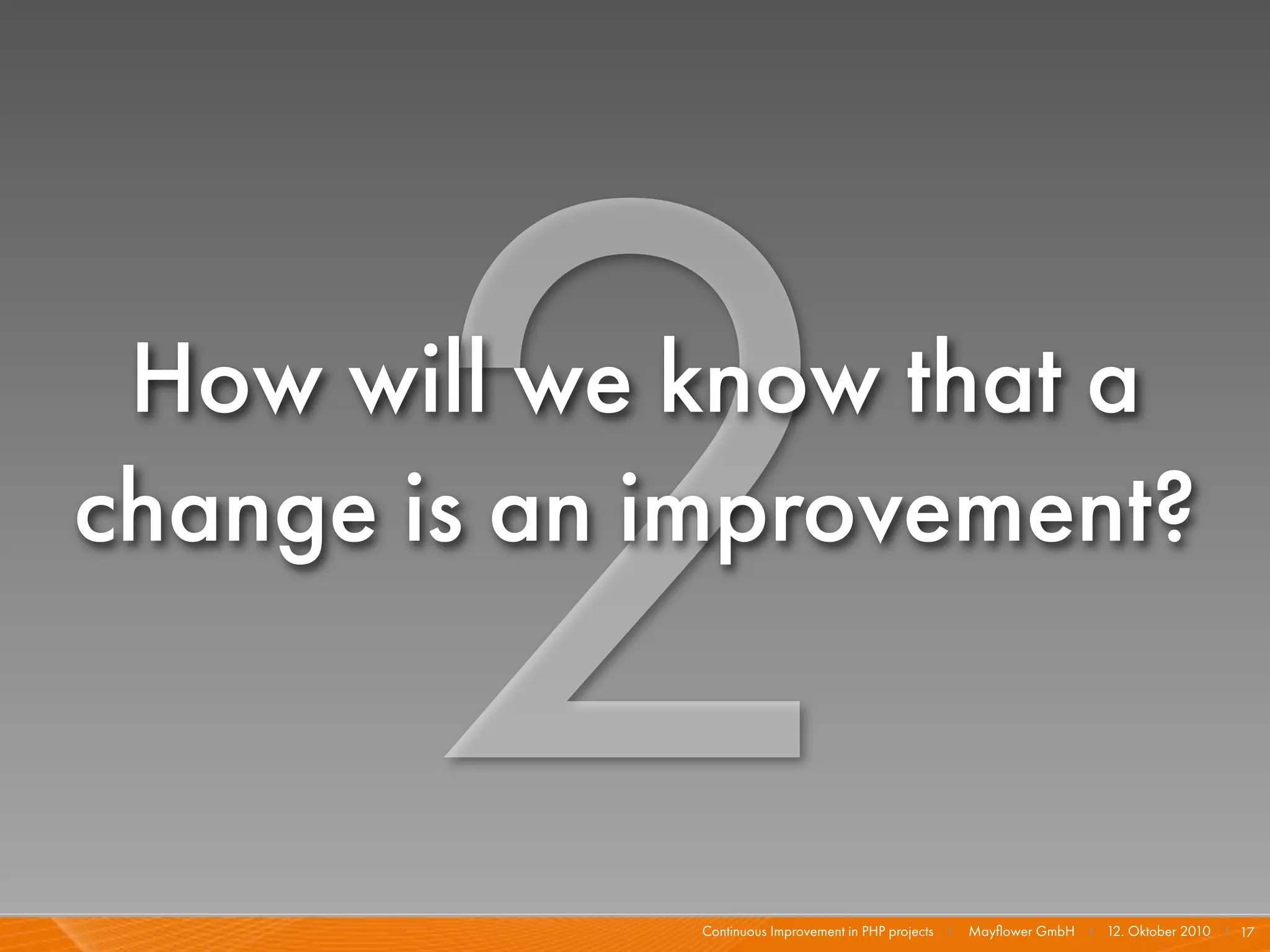 2

How will we know that a change is an improvement?

Continuous Improvement in PHP projects | Mayflower GmbH | 12. Oktober 2010 | 17